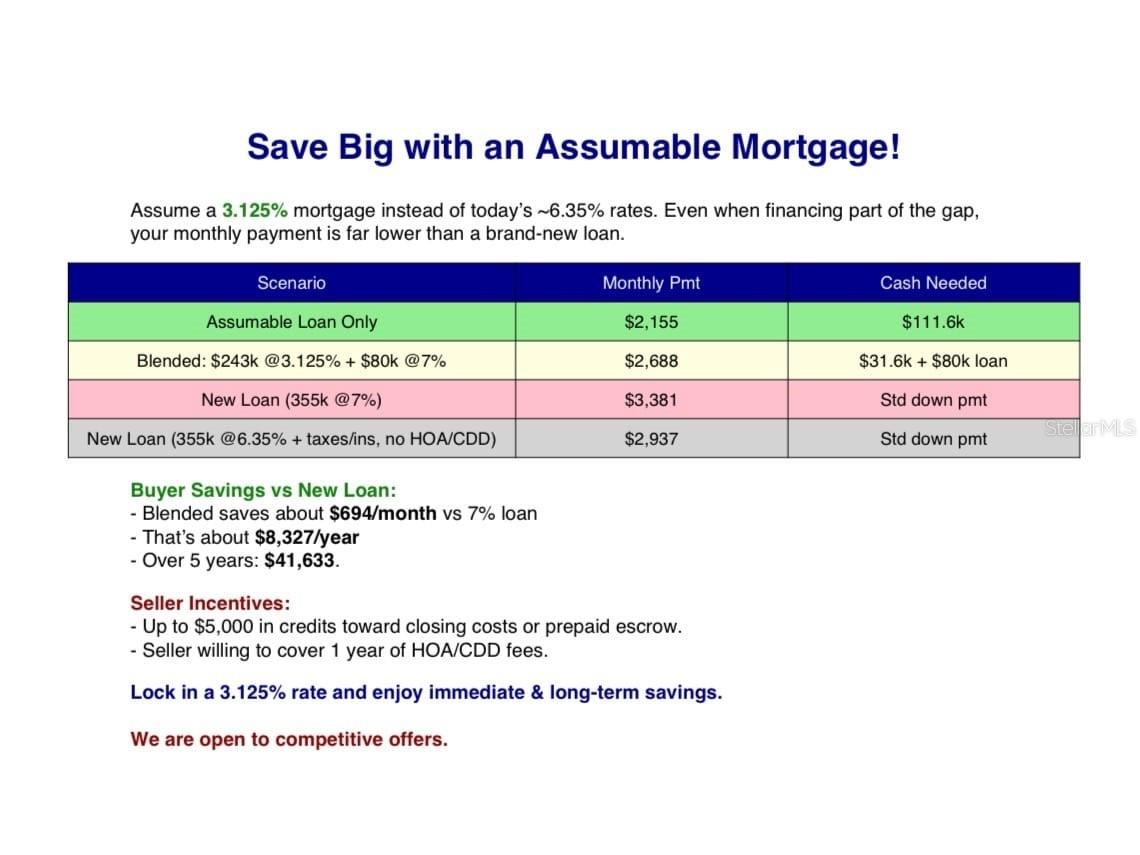 Save Big with an Assumable Mortgage!

Assume a 3.125% mortgage instead of today's ~6.35% rates. Even when financing part of the gap, your monthly payment is far lower than a brand-new loan.

| Scenario | Monthly Pmt | Cash Needed |
|---|---|---|
| Assumable Loan Only | \$2,155 | \$111.6k |
| Blended: \$243k @3.125% + \$80k @7% | \$2,688 | \$31.6k + \$80k loan |
| New Loan (355k @7%) | \$3,381 | Std down pmt |
| New Loan (355k @6.35% + taxes/ins, no HOA/CDD) | \$2,937 | Std down pmt |

StellarMLS

Buyer Savings vs New Loan:
- Blended saves about \$694/month vs 7% loan
- That's about \$8,327/year
- Over 5 years: \$41,633.

Seller Incentives:
- Up to \$5,000 in credits toward closing costs or prepaid escrow.
- Seller willing to cover 1 year of HOA/CDD fees.

Lock in a 3.125% rate and enjoy immediate & long-term savings.

We are open to competitive offers.